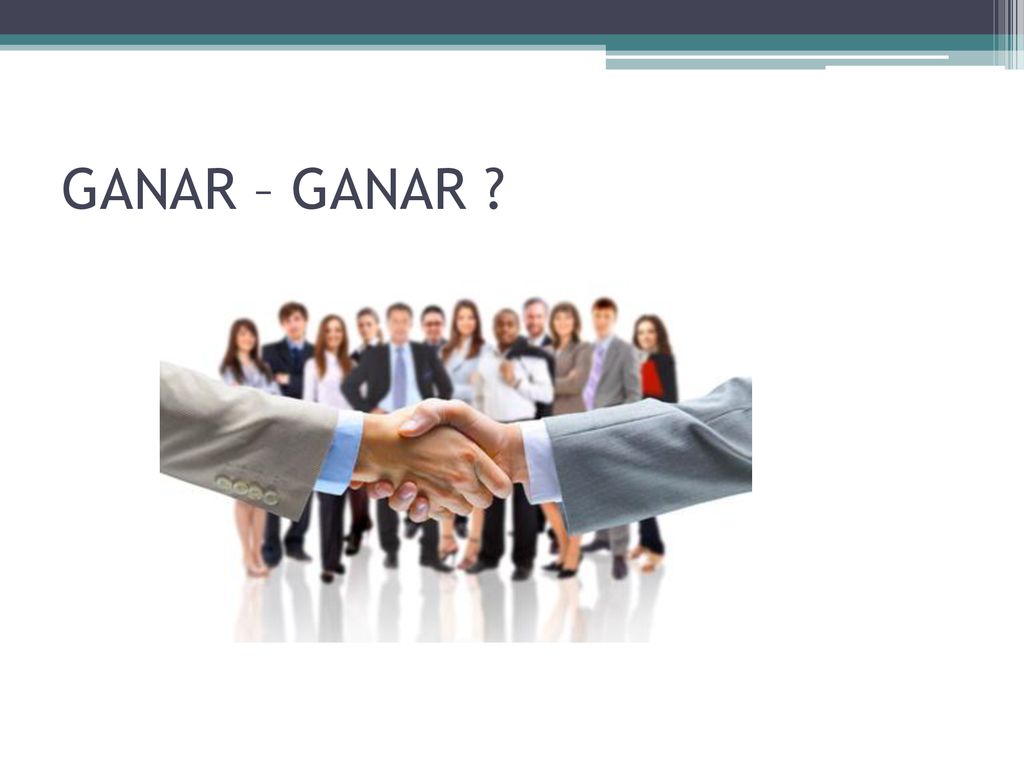 GANAR – GANAR ?